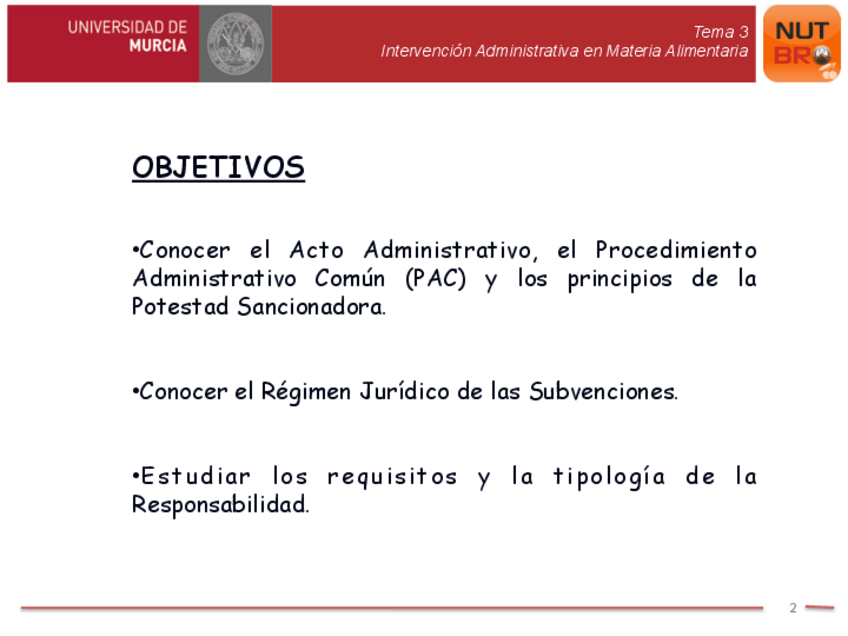 UNIVERSIDAD DE MURCIA

Tema 3
Intervención Administrativa en Materia Alimentaria

NUT BRO

OBJETIVOS

•Conocer el Acto Administrativo, el Procedimiento Administrativo Común (PAC) y los principios de la Potestad Sancionadora.

•Conocer el Régimen Jurídico de las Subvenciones.

•Estudiar los requisitos y la tipología de la Responsabilidad.

2